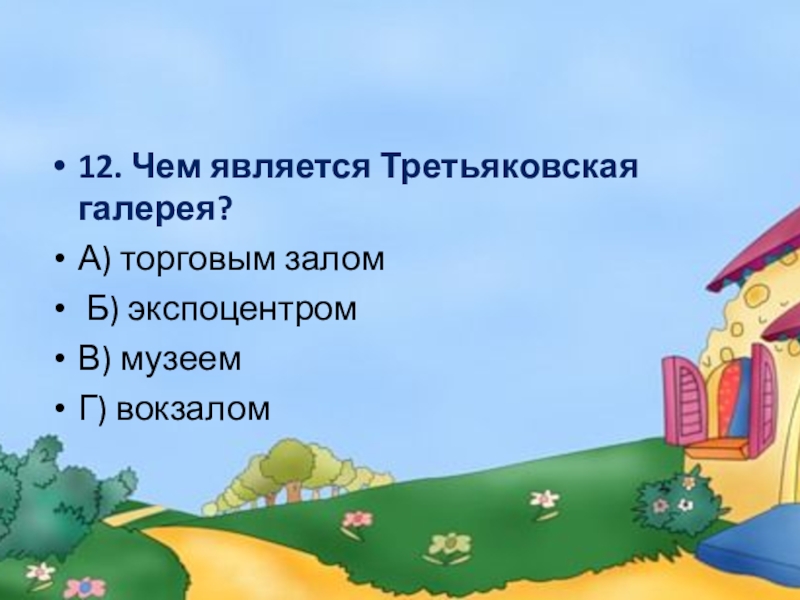 • 12. Чем является Третьяковская галерея?
• А) торговым залом
• Б) экспоцентром
• В) музеем
• Г) вокзалом